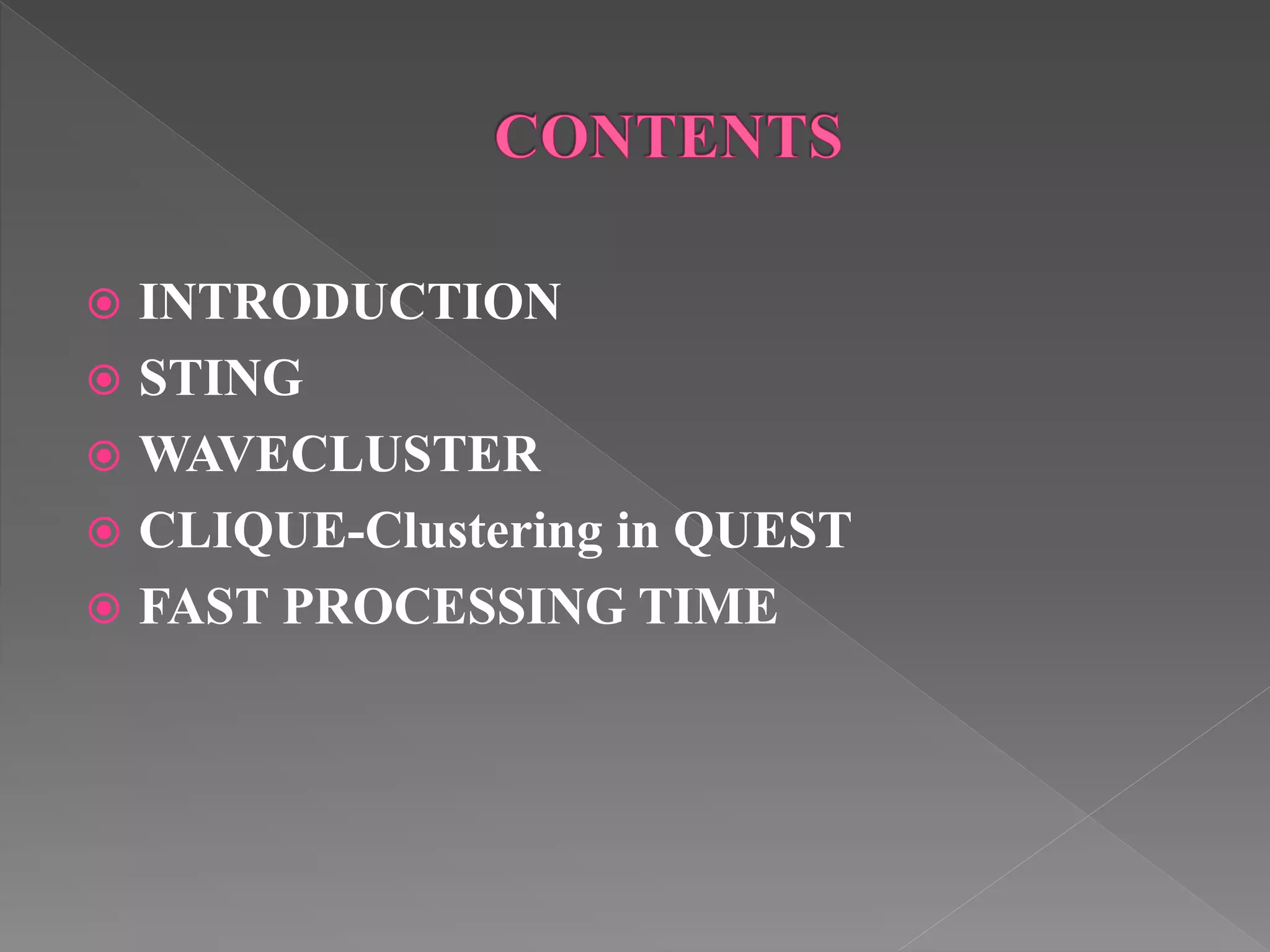 CONTENTS

INTRODUCTION
STING
WAVECLUSTER
CLIQUE-Clustering in QUEST
FAST PROCESSING TIME